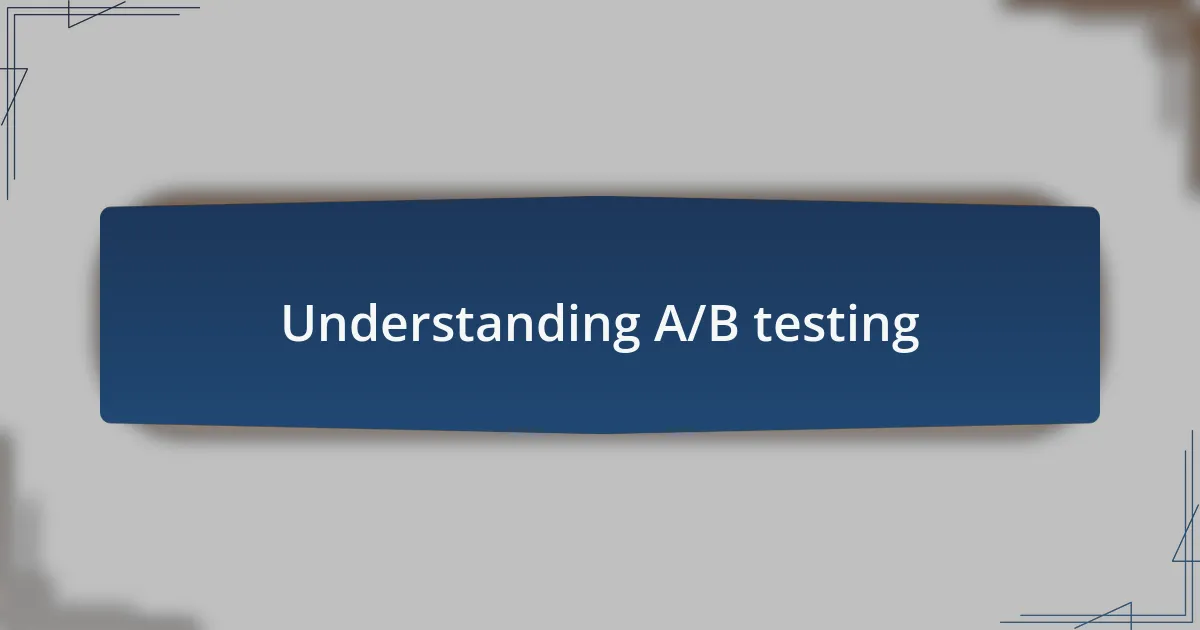 Understanding A/B testing